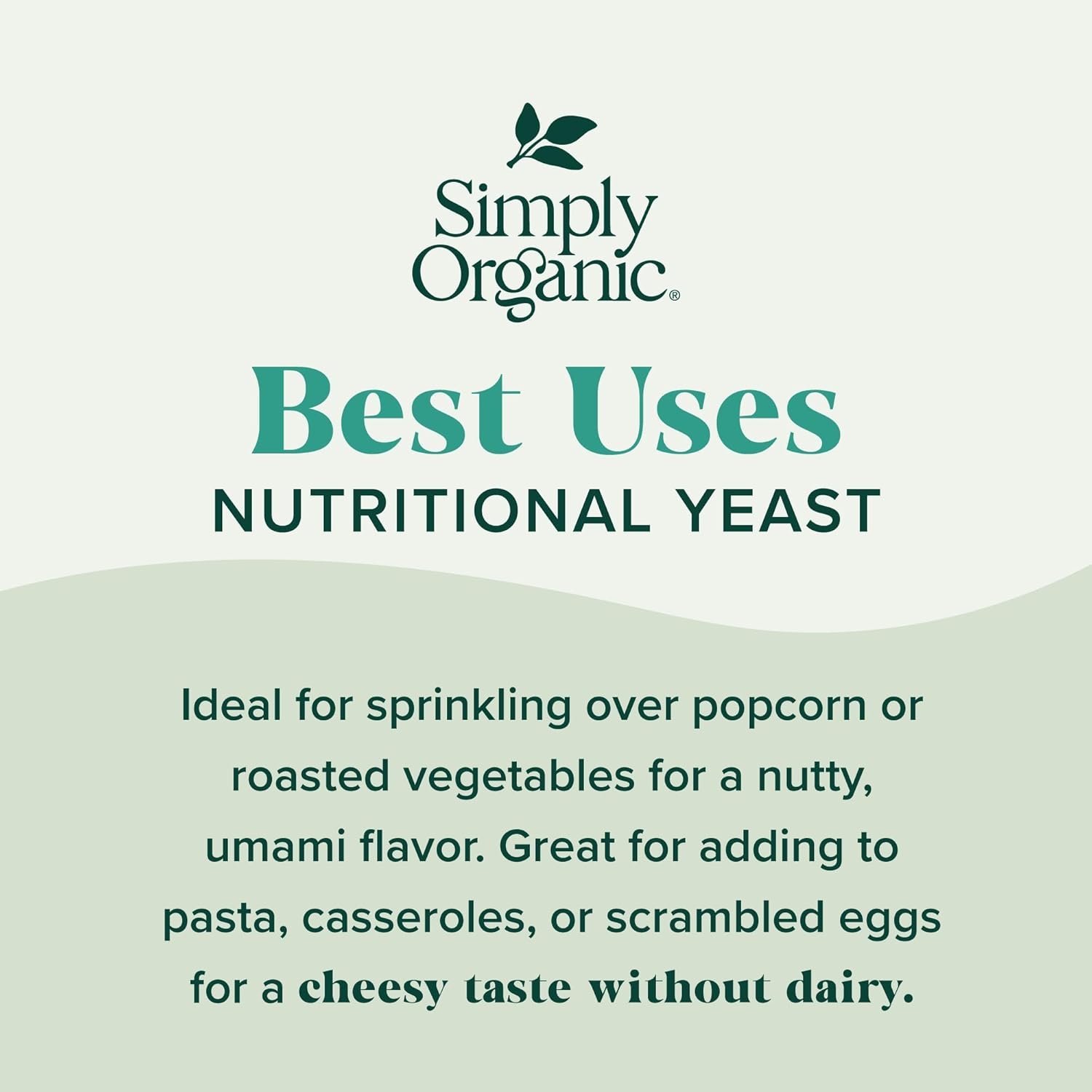 Simply Organic®

Best Uses
NUTRITIONAL YEAST

Ideal for sprinkling over popcorn or roasted vegetables for a nutty, umami flavor. Great for adding to pasta, casseroles, or scrambled eggs for a cheesy taste without dairy.